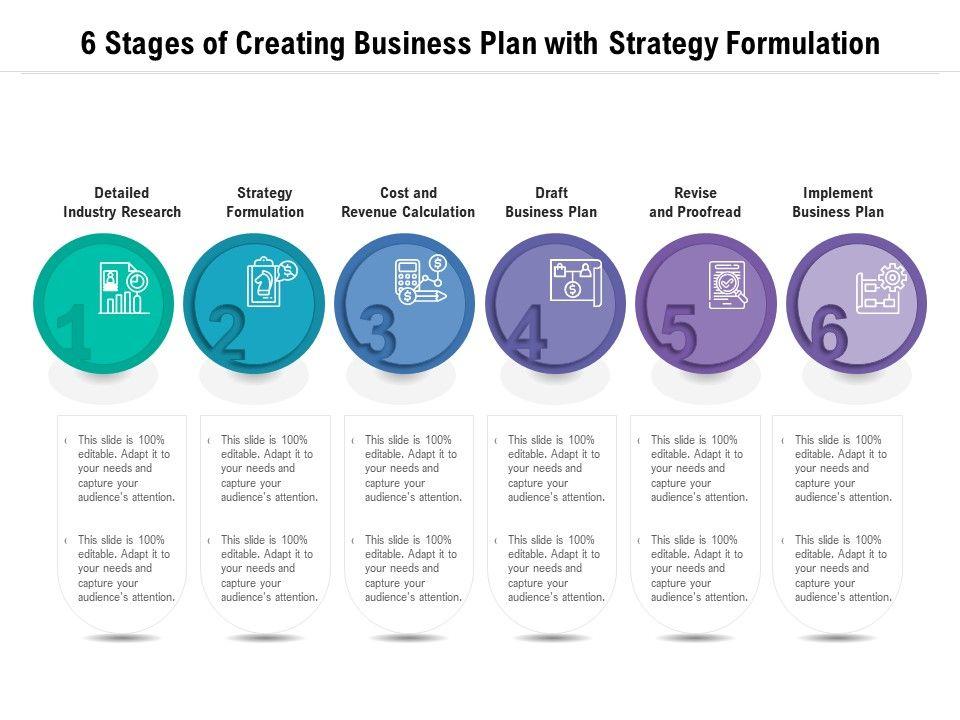 6 Stages of Creating Business Plan with Strategy Formulation

Detailed Industry Research

1

This slide is 100% editable. Adapt it to your needs and capture your audience's attention.

This slide is 100% editable. Adapt it to your needs and capture your audience's attention.

Strategy Formulation

2

This slide is 100% editable. Adapt it to your needs and capture your audience's attention.

This slide is 100% editable. Adapt it to your needs and capture your audience's attention.

Cost and Revenue Calculation

3

This slide is 100% editable. Adapt it to your needs and capture your audience's attention.

This slide is 100% editable. Adapt it to your needs and capture your audience's attention.

Draft Business Plan

4

This slide is 100% editable. Adapt it to your needs and capture your audience's attention.

This slide is 100% editable. Adapt it to your needs and capture your audience's attention.

Revise and Proofread

5

This slide is 100% editable. Adapt it to your needs and capture your audience's attention.

This slide is 100% editable. Adapt it to your needs and capture your audience's attention.

Implement Business Plan

6

This slide is 100% editable. Adapt it to your needs and capture your audience's attention.

This slide is 100% editable. Adapt it to your needs and capture your audience's attention.